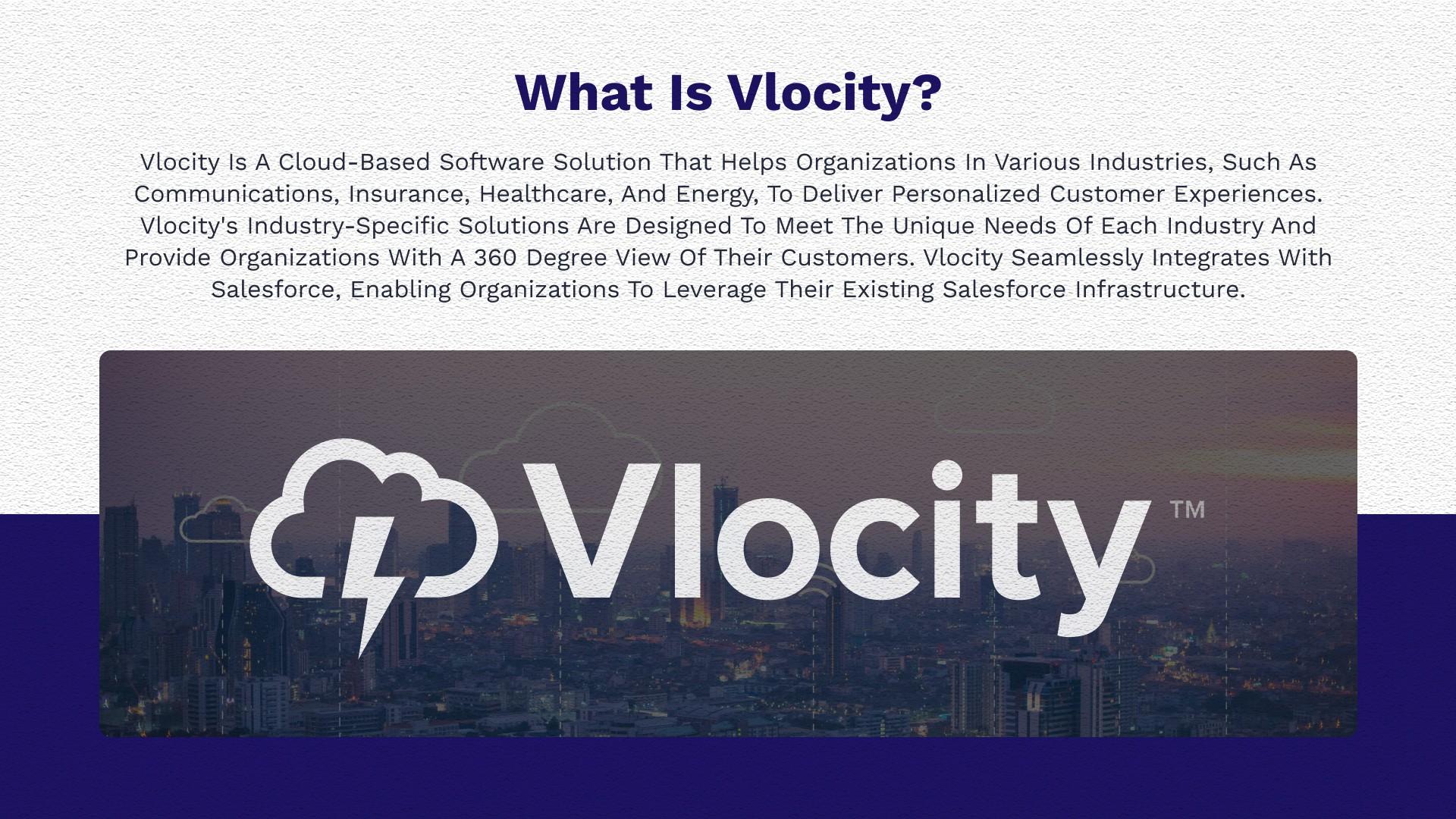 What Is Vlocity?

Vlocity Is A Cloud-Based Software Solution That Helps Organizations In Various Industries, Such As Communications, Insurance, Healthcare, And Energy, To Deliver Personalized Customer Experiences. Vlocity's Industry-Specific Solutions Are Designed To Meet The Unique Needs Of Each Industry And Provide Organizations With A 360 Degree View Of Their Customers. Vlocity Seamlessly Integrates With Salesforce, Enabling Organizations To Leverage Their Existing Salesforce Infrastructure.

Vlocity™